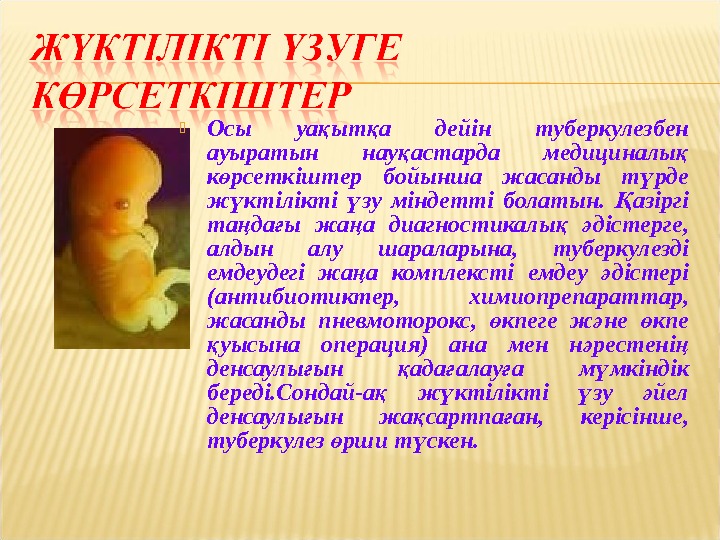 ЖҮКТІЛІКТІ ҮЗУГЕ КӨРСЕТКІШТЕР

Осы уақытқа дейін туберкулезбен ауыратын науқастарда медициналық көрсеткіштер бойынша жасанды түрде жүктілікті үзу міндетті болатын. Қазіргі таңдағы жаңа диагностикалық әдістерге, алдын алу шараларына, туберкулезді емдеудегі жаңа комплексті емдеу әдістері (антибиотиктер, химиопрепараттар, жасанды пневмоторокс, өкпеге және өкпе қуысына операция) ана мен нәрестенің денсаулығын қадағалауға мүмкіндік береді.Сондай-ақ жүктілікті үзу әйел денсаулығын жақсартпаған, керісінше, туберкулез өрши түскен.